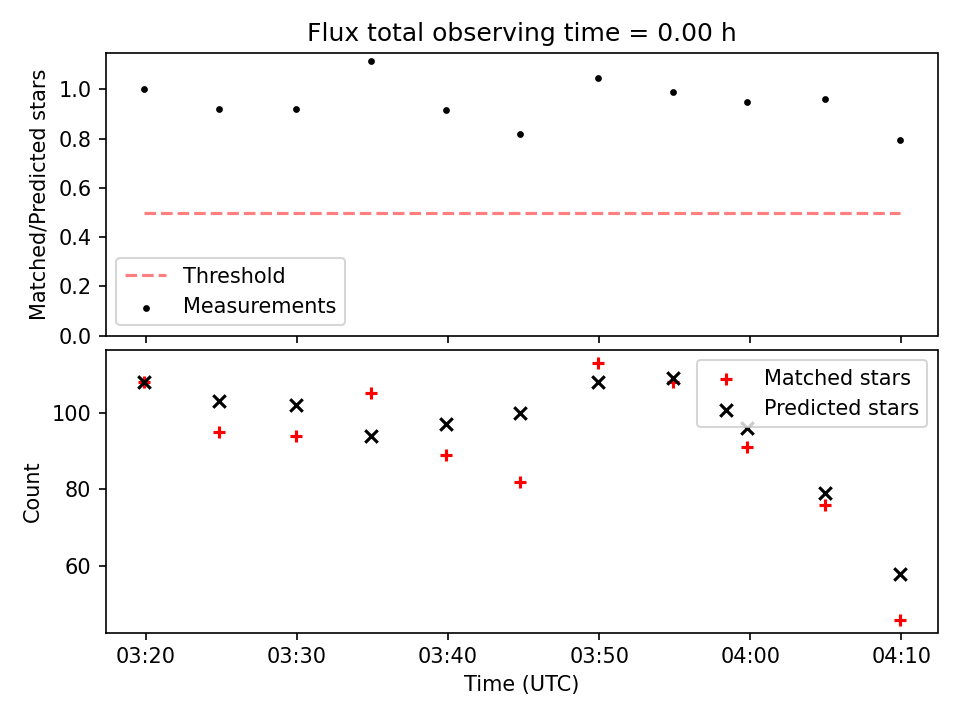 Flux total observing time = 0.00 h

Matched/Predicted stars
1.0
0.8
0.6
0.4
0.2
0.0
Threshold
Measurements

Count
100
80
60
Matched stars
Predicted stars

03:20
03:30
03:40
03:50
04:00
04:10
Time (UTC)